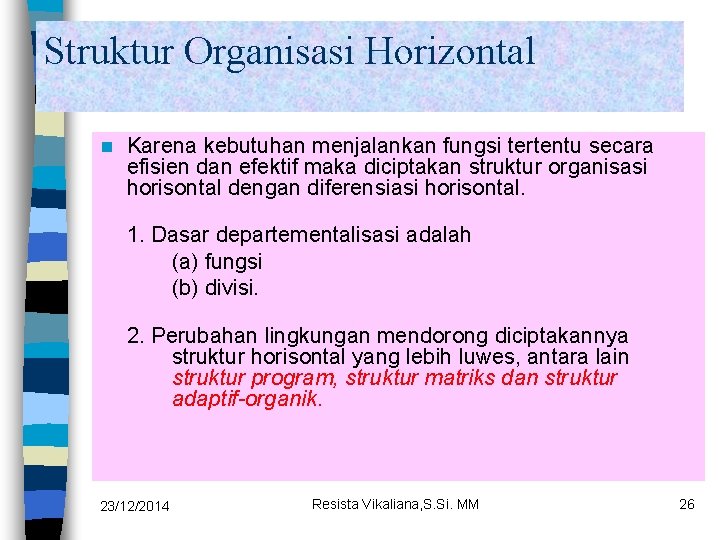 Struktur Organisasi Horizontal

Karena kebutuhan menjalankan fungsi tertentu secara efisien dan efektif maka diciptakan struktur organisasi horisontal dengan diferensiasi horisontal.

1. Dasar departementalisasi adalah
(a) fungsi
(b) divisi.

2. Perubahan lingkungan mendorong diciptakannya struktur horisontal yang lebih luwes, antara lain struktur program, struktur matriks dan struktur adaptif-organik.

23/12/2014

Resista Vikaliana,S.Si. MM

26